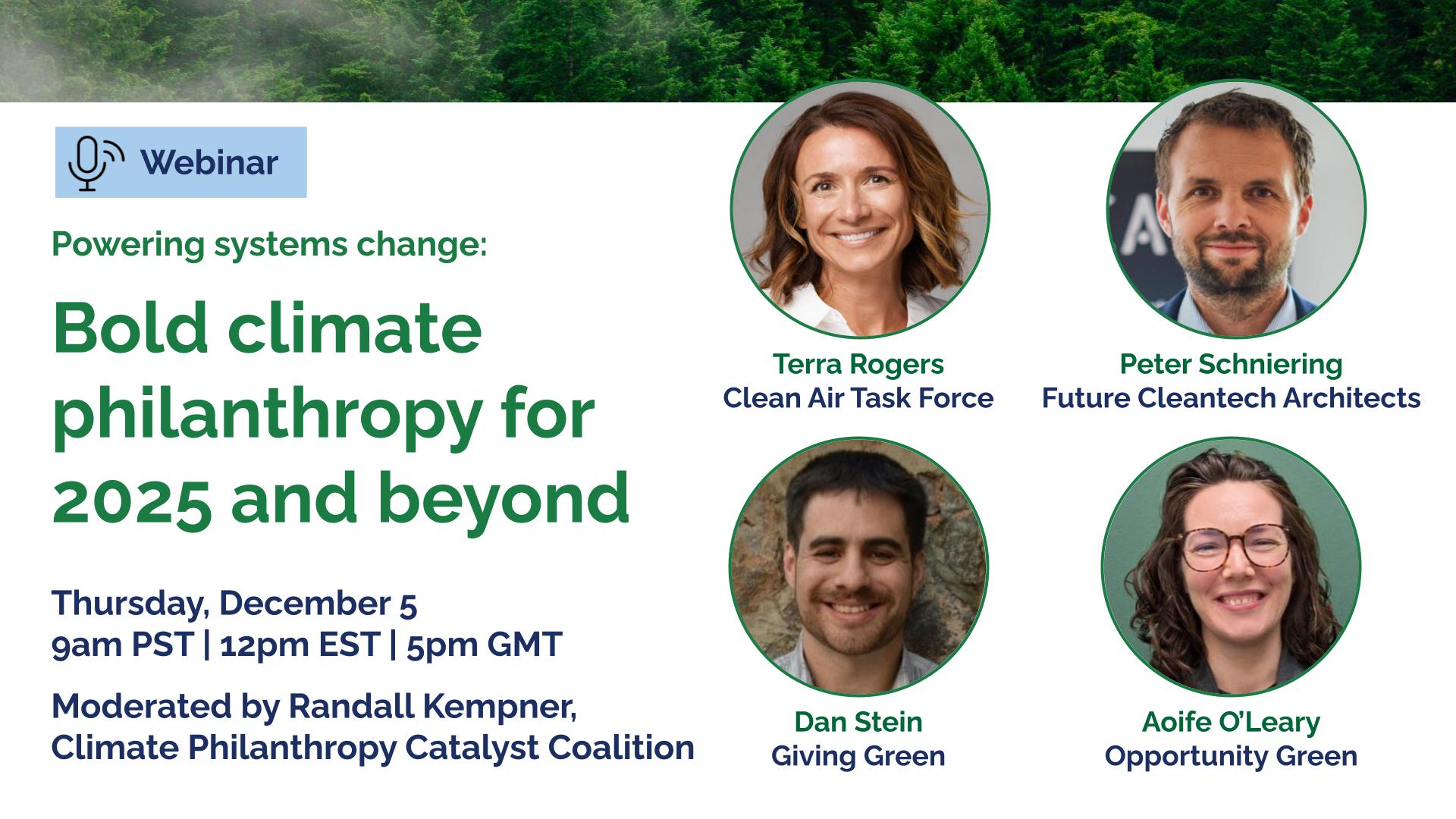 Webinar

Powering systems change:

Bold climate philanthropy for 2025 and beyond

Thursday, December 5
9am PST | 12pm EST | 5pm GMT

Moderated by Randall Kempner, Climate Philanthropy Catalyst Coalition

Terra Rogers
Clean Air Task Force

Peter Schniering
Future Cleantech Architects

Dan Stein
Giving Green

Aoife O'Leary
Opportunity Green